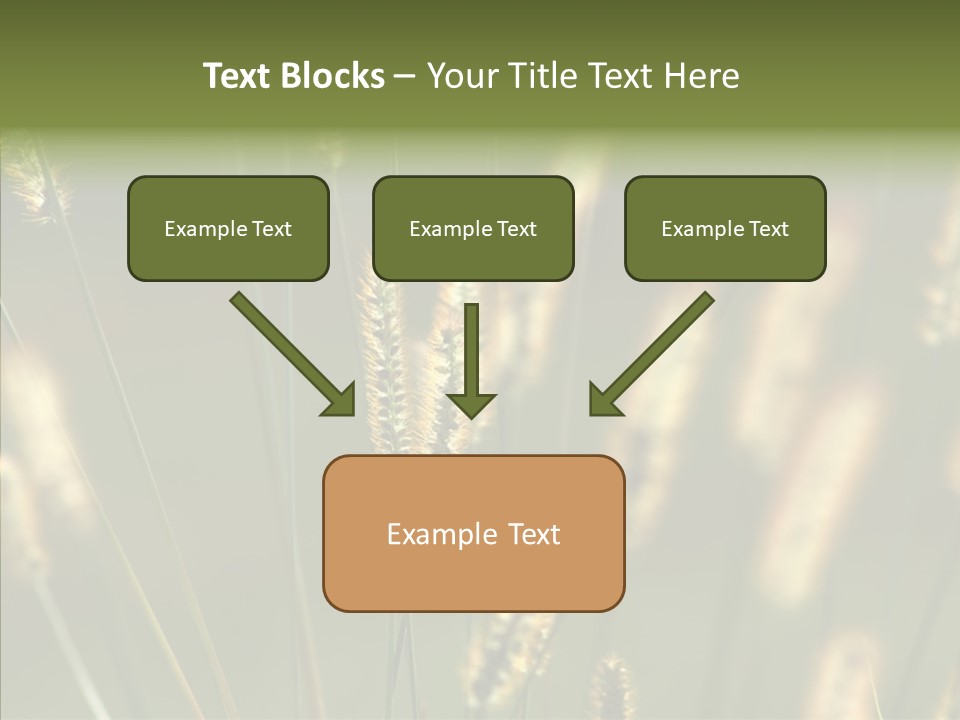 Text Blocks – Your Title Text Here

Example Text

Example Text

Example Text

Example Text